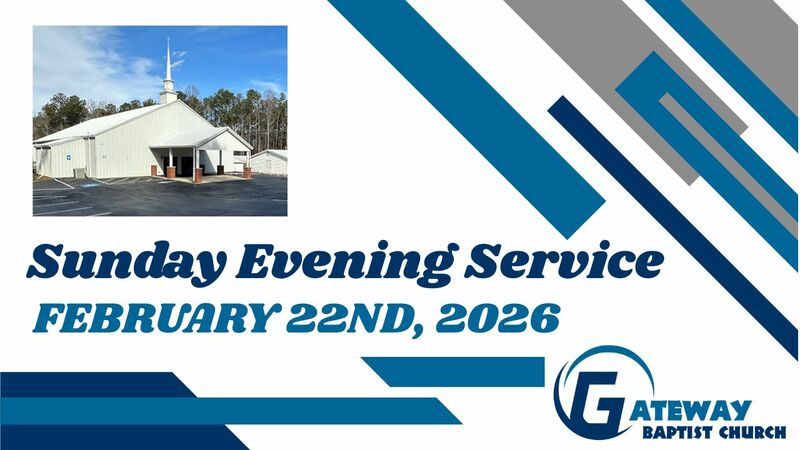 Sunday Evening Service

FEBRUARY 22ND, 2026

GATEWAY
BAPTIST CHURCH